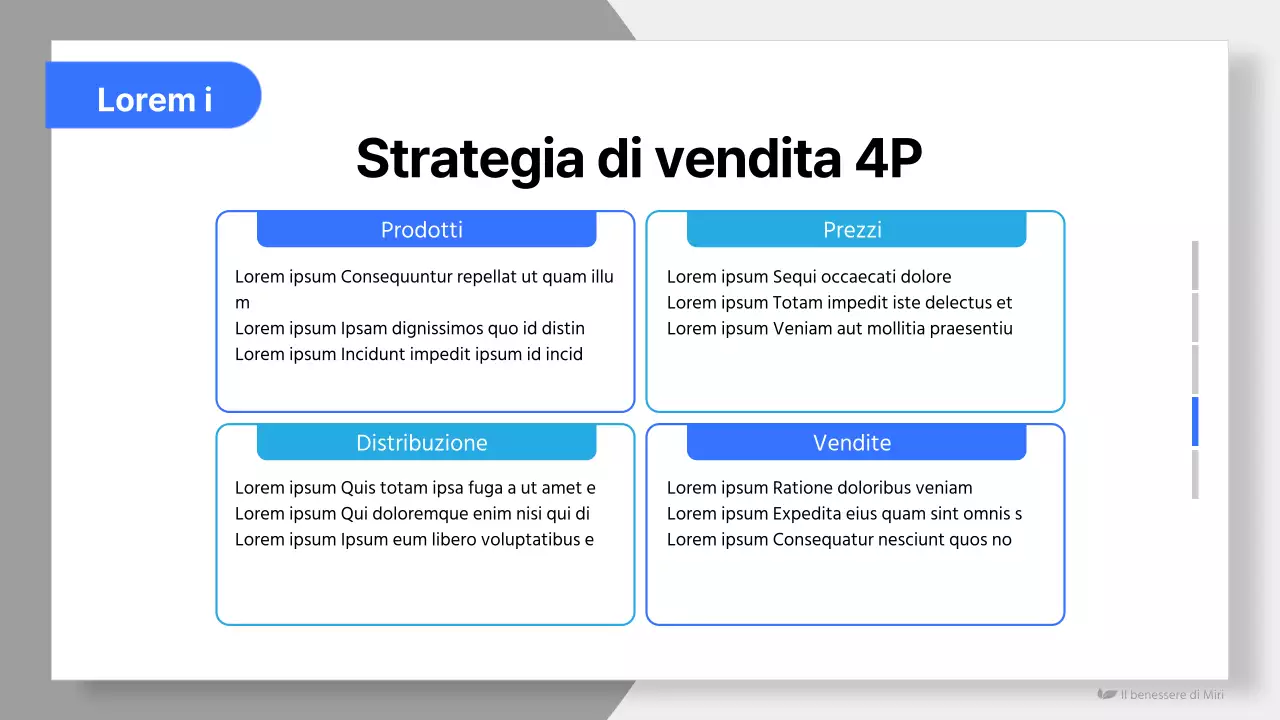 Lorem i

Strategia di vendita 4P

Prodotti

Lorem ipsum Consequuntur repellat ut quam illu m
Lorem ipsum Ipsam dignissimos quo id distin
Lorem ipsum Incidunt impedit ipsum id incid

Prezzi

Lorem ipsum Sequi occaecati dolore
Lorem ipsum Totam impedit iste delectus et
Lorem ipsum Veniam aut mollitia praesentiu

Distribuzione

Lorem ipsum Quis totam ipsa fuga a ut amet e
Lorem ipsum Qui doloremque enim nisi qui di
Lorem ipsum Ipsum eum libero voluptatibus e

Vendite

Lorem ipsum Ratione doloribus veniam
Lorem ipsum Expedita eius quam sint omnis s
Lorem ipsum Consequatur nesciunt quos no

Il benessere di Miri